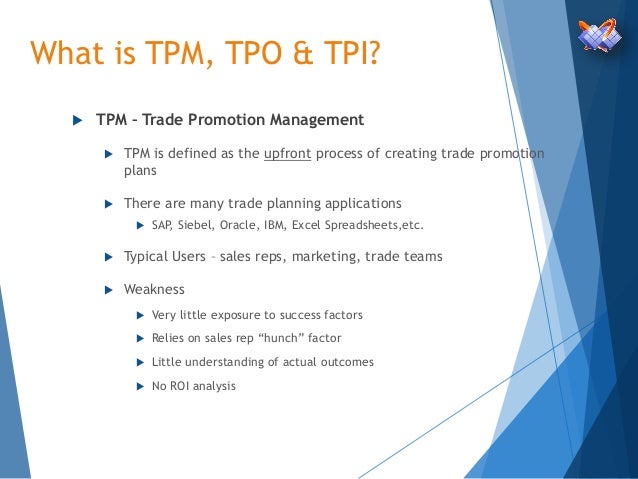 What is TPM, TPO & TPI?

TPM – Trade Promotion Management

TPM is defined as the upfront process of creating trade promotion plans

There are many trade planning applications

SAP, Siebel, Oracle, IBM, Excel Spreadsheets,etc.

Typical Users – sales reps, marketing, trade teams

Weakness

Very little exposure to success factors

Relies on sales rep “hunch” factor

Little understanding of actual outcomes

No ROI analysis